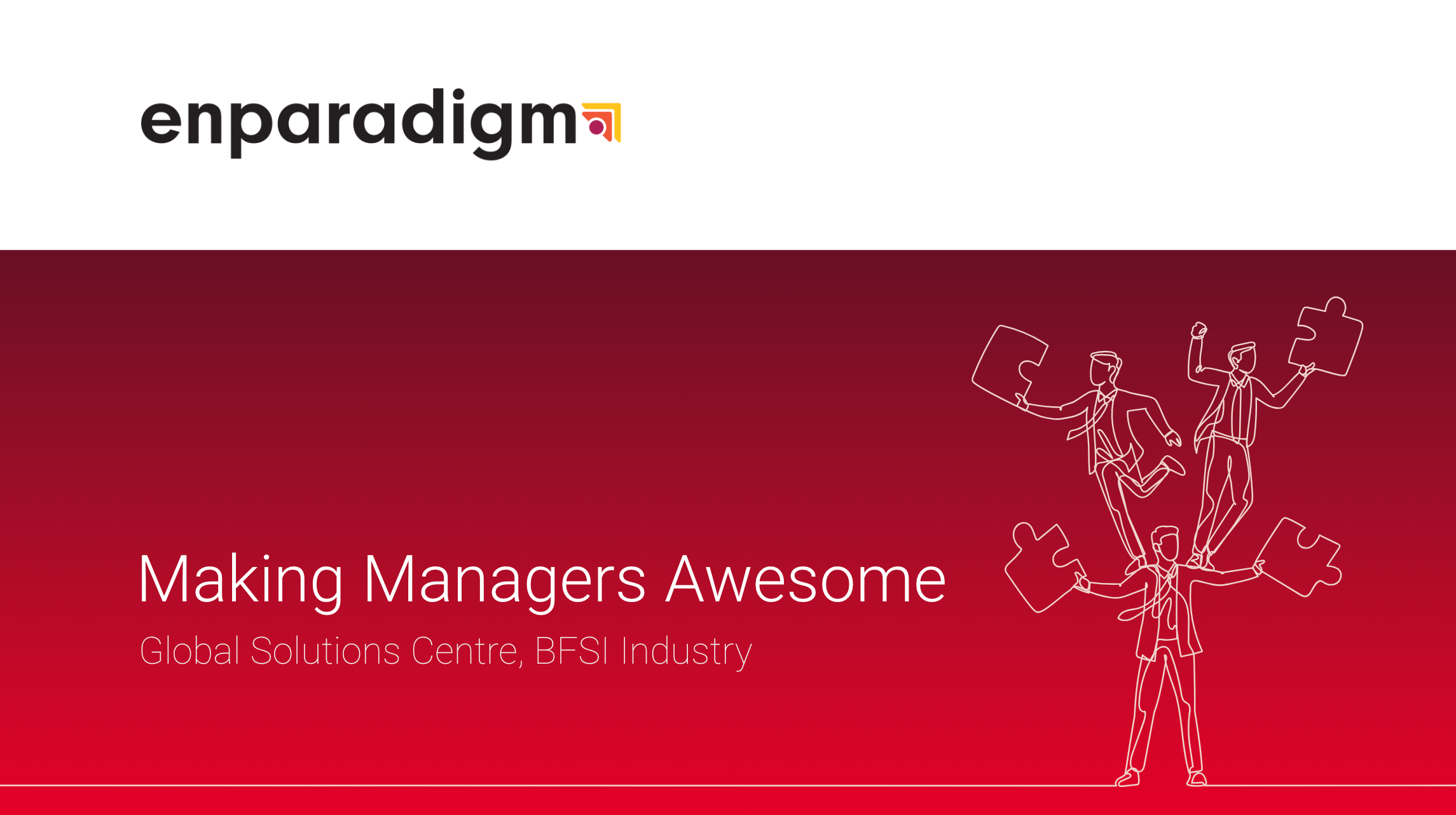 enparadigm

Making Managers Awesome

Global Solutions Centre, BFSI Industry